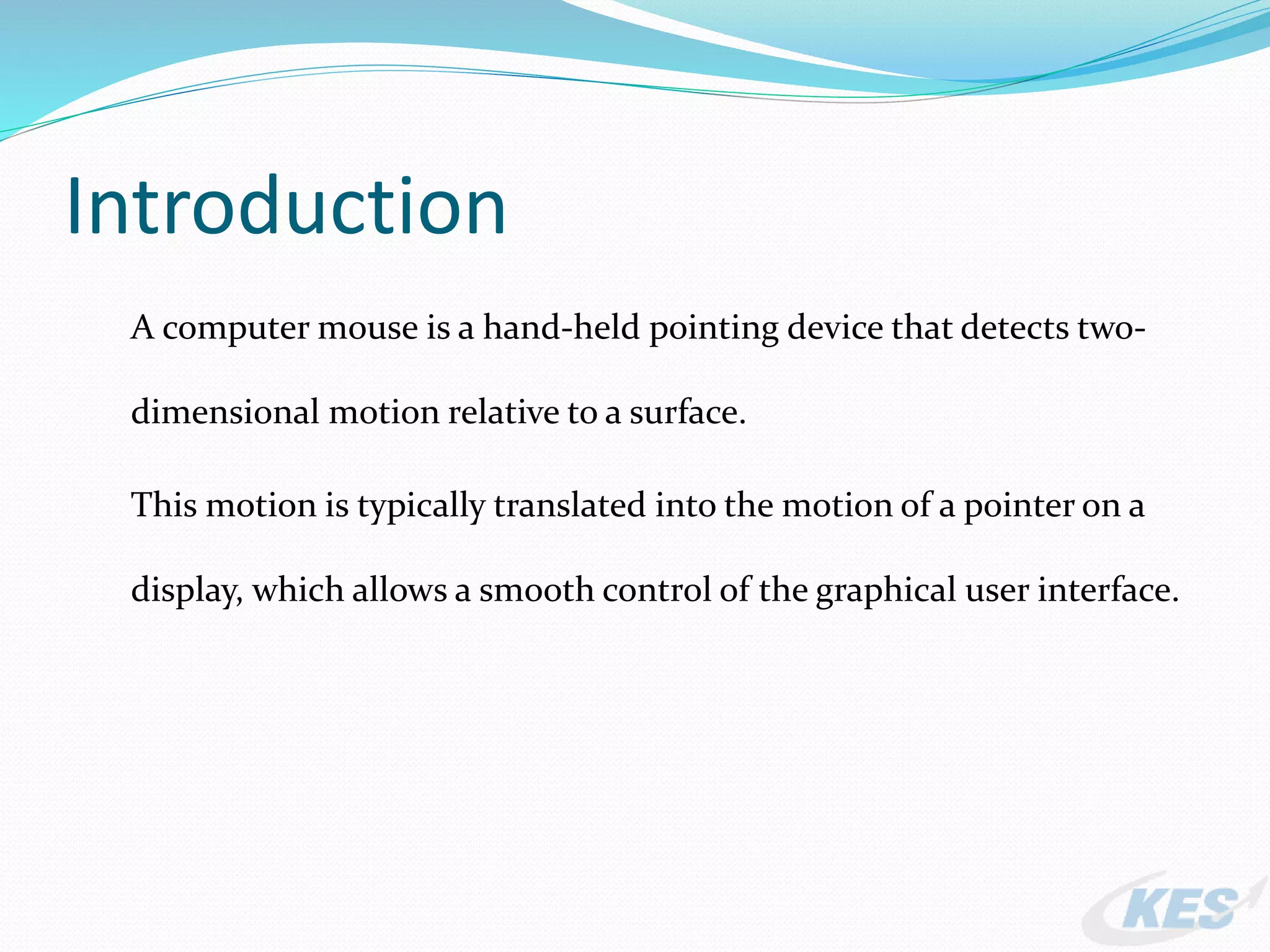 Introduction

A computer mouse is a hand-held pointing device that detects two-dimensional motion relative to a surface.

This motion is typically translated into the motion of a pointer on a display, which allows a smooth control of the graphical user interface.

KES